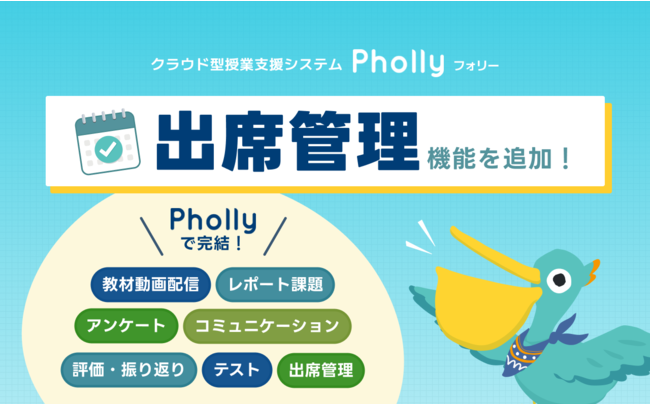 クラウド型授業支援システム Pholly フォリー

出席管理 機能を追加！

Pholly で完結！

教材動画配信 レポート課題

アンケート コミュニケーション

評価・振り返り テスト 出席管理